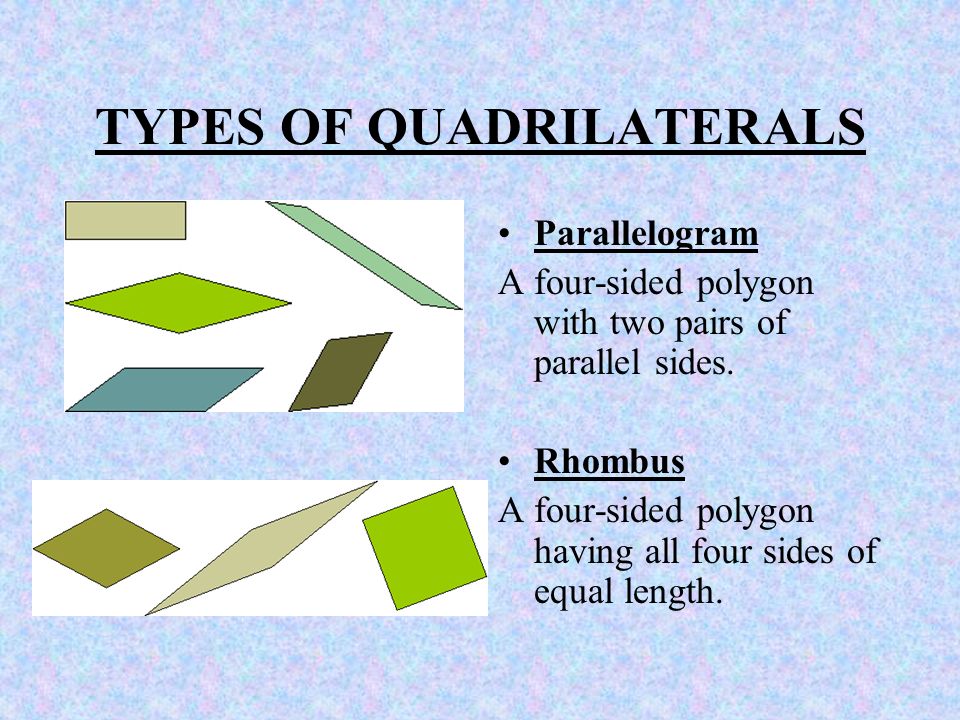 TYPES OF QUADRILATERALS

• Parallelogram

A four-sided polygon with two pairs of parallel sides.

• Rhombus

A four-sided polygon having all four sides of equal length.